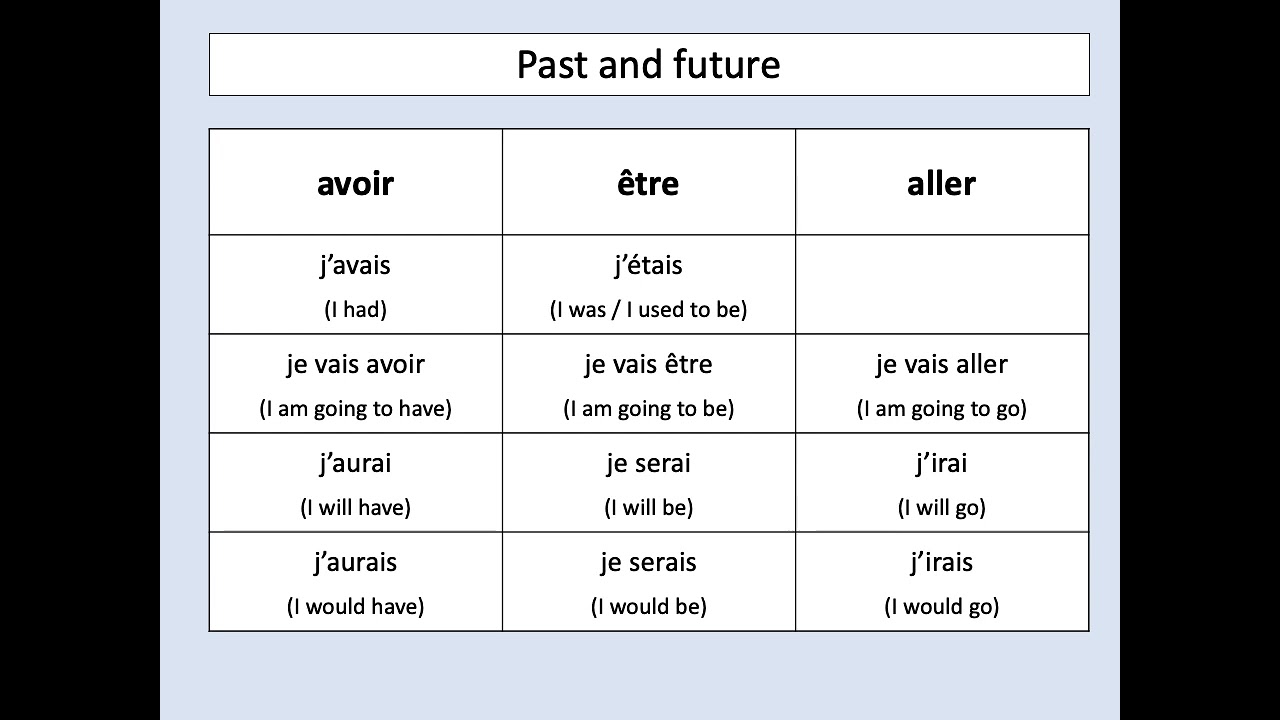 Past and future

| avoir | être | aller |
|---|---|---|
| j'avais (I had) | j'étais (I was / I used to be) | |
| je vais avoir (I am going to have) | je vais être (I am going to be) | je vais aller (I am going to go) |
| j'aurai (I will have) | je serai (I will be) | j'irai (I will go) |
| j'aurais (I would have) | je serais (I would be) | j'irais (I would go) |